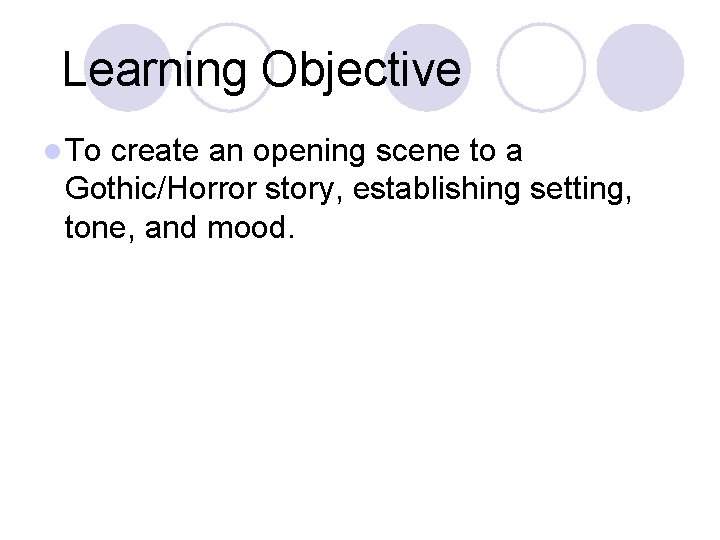 Learning Objective

To create an opening scene to a Gothic/Horror story, establishing setting, tone, and mood.